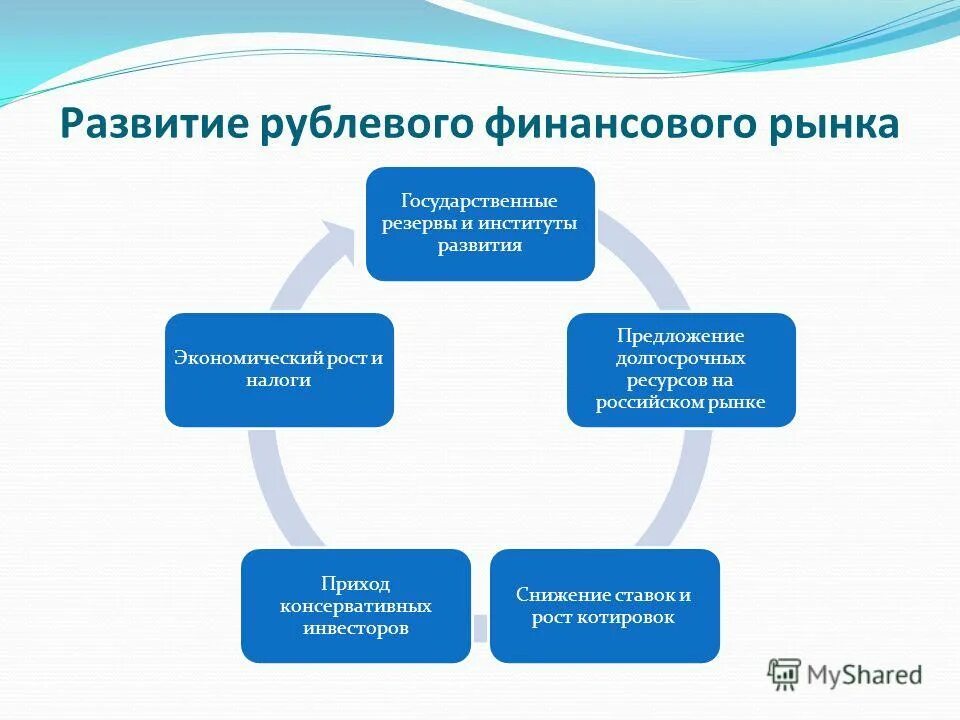 Развитие рублевого финансового рынка

Государственные резервы и институты развития

Предложение долгосрочных ресурсов на российском рынке

Снижение ставок и рост котировок

Приход консервативных инвесторов

Экономический рост и налоги

MyShared